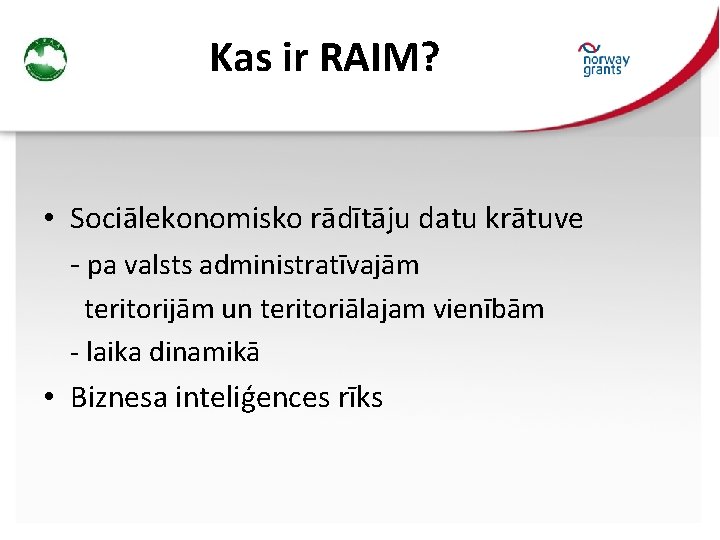 Kas ir RAIM?

norway grants

• Sociālekonomisko rādītāju datu krātuve
- pa valsts administratīvajām teritorijām un teritoriālajam vienībām
- laika dinamikā
• Biznesa inteliģences rīks